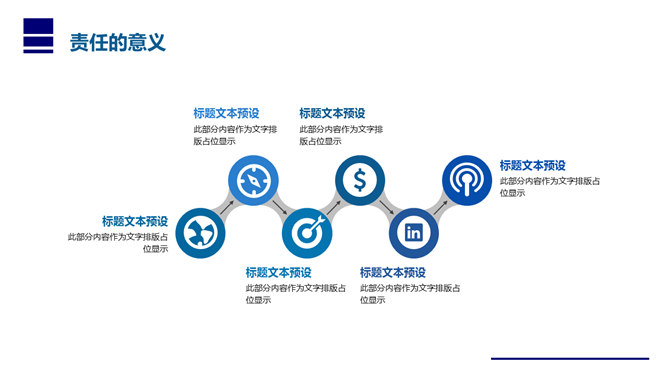 责任的意义

标题文本预设
此部分内容作为文字排版占位显示

标题文本预设
此部分内容作为文字排版占位显示

标题文本预设
此部分内容作为文字排版占位显示

标题文本预设
此部分内容作为文字排版占位显示

标题文本预设
此部分内容作为文字排版占位显示

标题文本预设
此部分内容作为文字排版占位显示

$

in